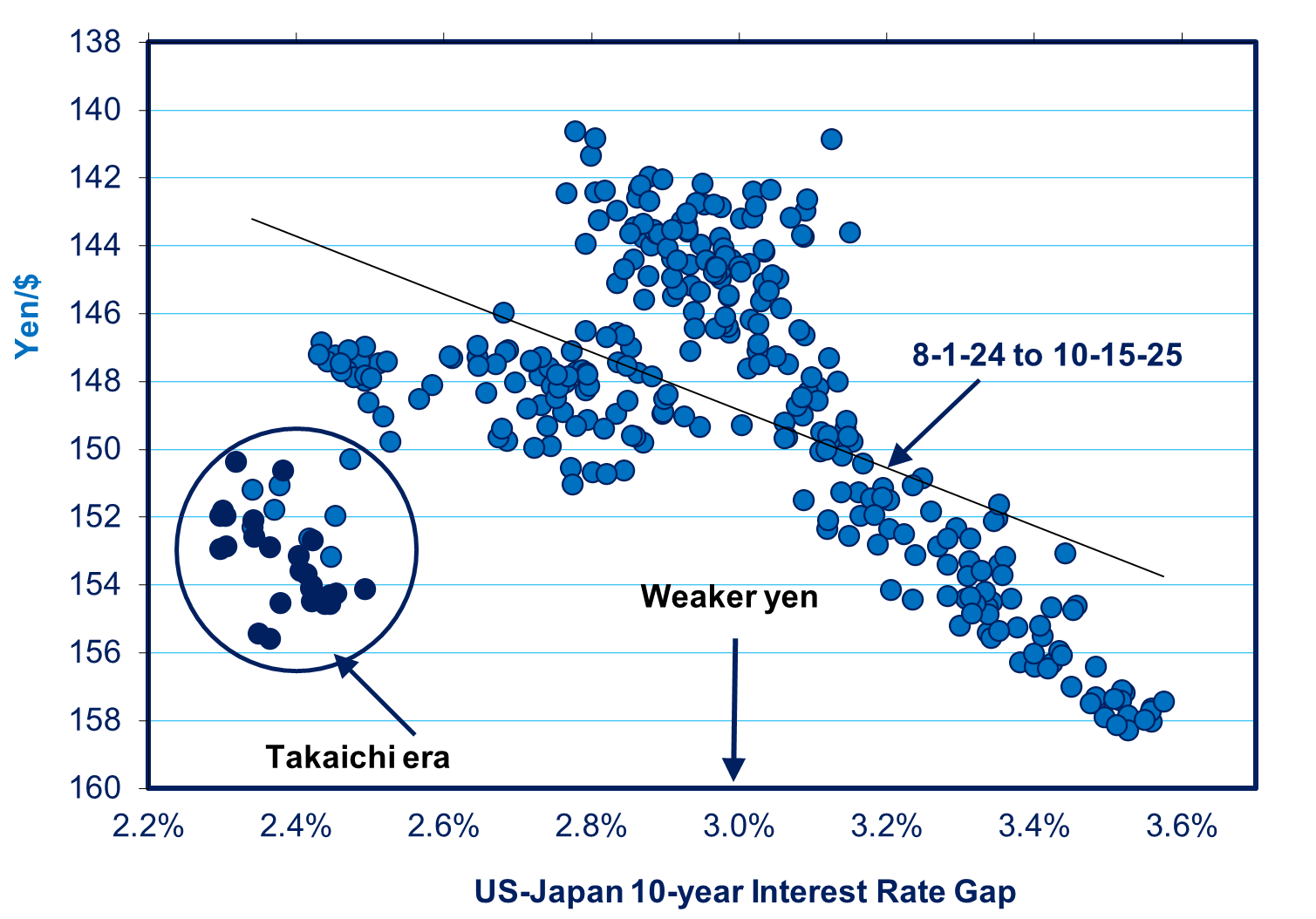 138
140
142
144
146
148
150
152
154
156
158
160

Yen/$

8-1-24 to 10-15-25

Weaker yen

Takaichi era

2.2%
2.4%
2.6%
2.8%
3.0%
3.2%
3.4%
3.6%

US-Japan 10-year Interest Rate Gap